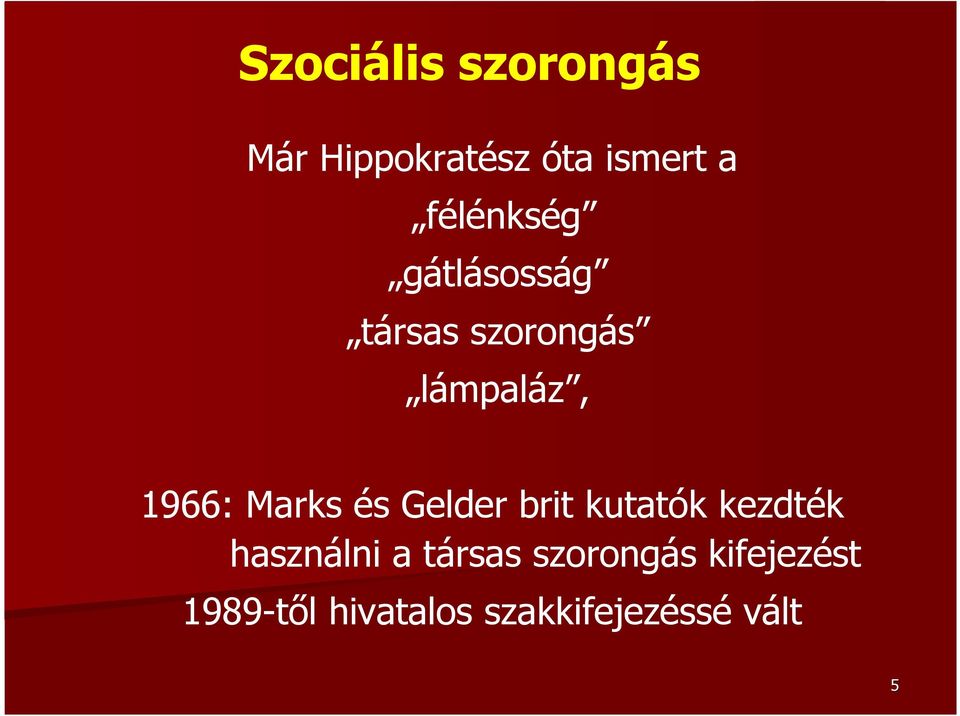 Szociális szorongás

Már Hippokratész óta ismert a

„félénkség”

„gátlásosság”

„társas szorongás”

„lámpaláz”,

1966: Marks és Gelder brit kutatók kezdték használni a társas szorongás kifejezést

1989-től hivatalos szakkifejezéssé vált

5